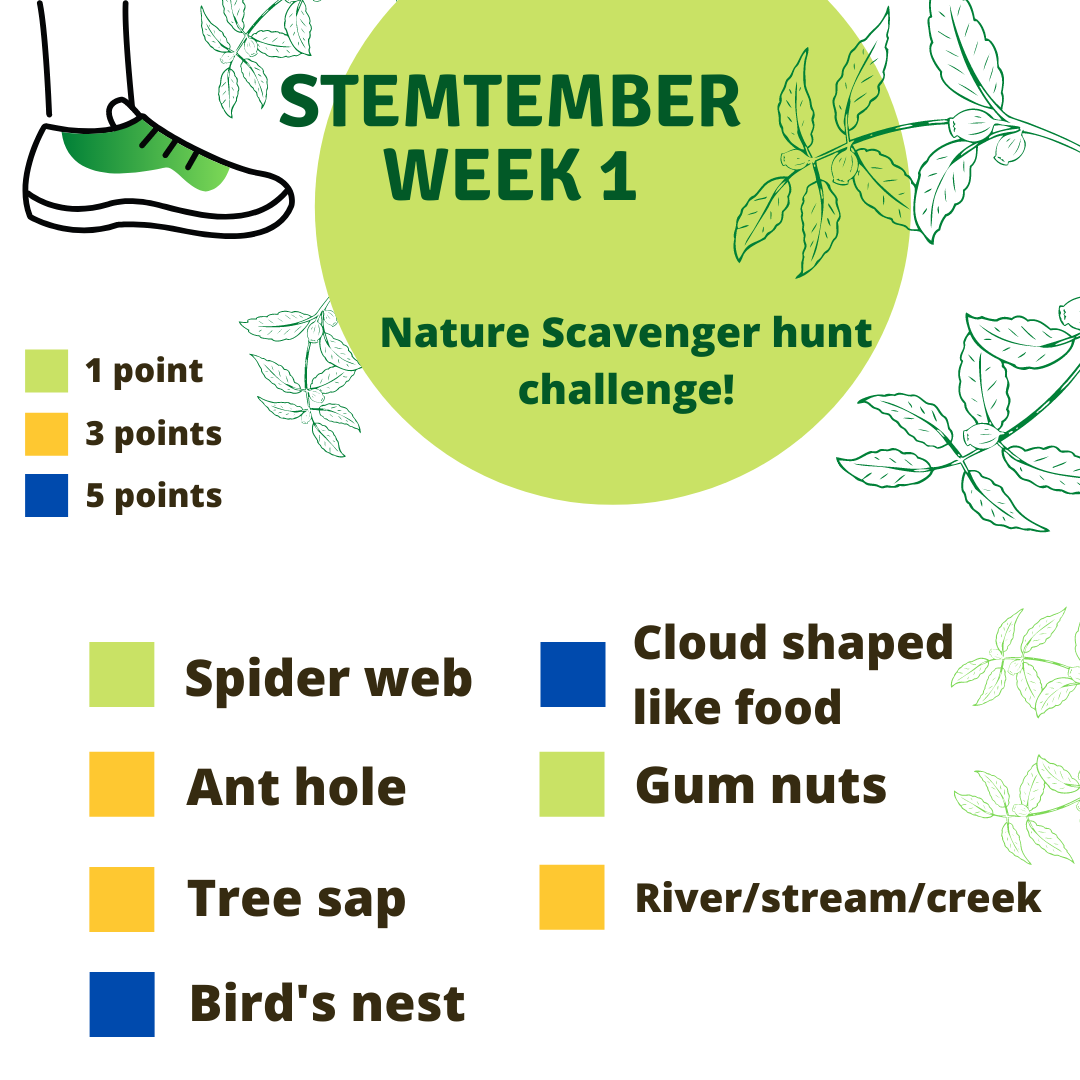 STEMTEMBER WEEK 1

Nature Scavenger hunt challenge!

1 point
3 points
5 points

Spider web

Ant hole

Tree sap

Bird's nest

Cloud shaped like food

Gum nuts

River/stream/creek